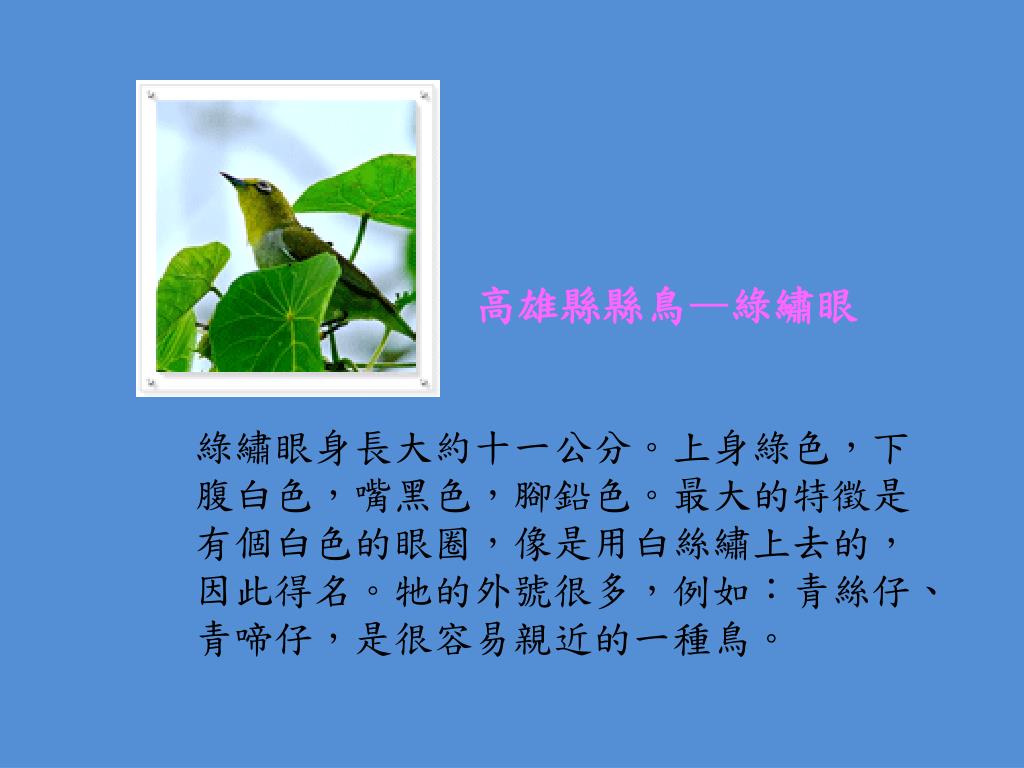 高雄縣縣鳥—綠繡眼

綠繡眼身長大約十一公分。上身綠色，下腹白色，嘴黑色，腳鉛色。最大的特徵是有個白色的眼圈，像是用白絲繡上去的，因此得名。牠的外號很多，例如：青絲仔、青啼仔，是很容易親近的一種鳥。